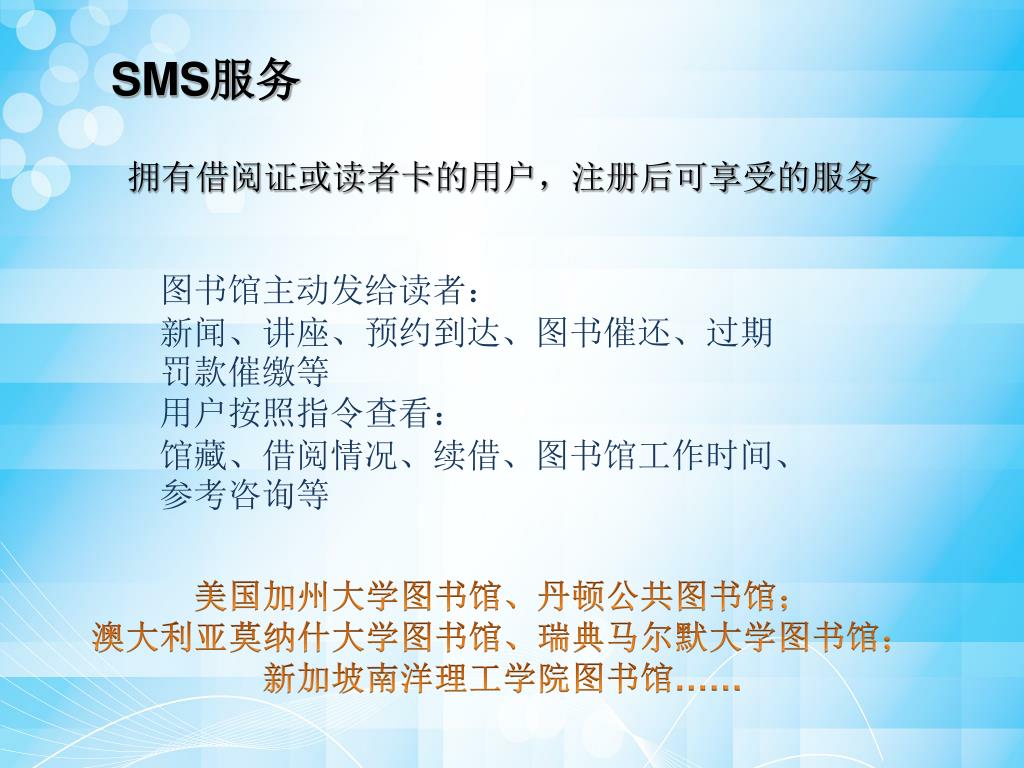 SMS服务

拥有借阅证或读者卡的用户，注册后可享受的服务

图书馆主动发给读者：
新闻、讲座、预约到达、图书催还、过期罚款催缴等
用户按照指令查看：
馆藏、借阅情况、续借、图书馆工作时间、参考咨询等

美国加州大学图书馆、丹顿公共图书馆；
澳大利亚莫纳什大学图书馆、瑞典马尔默大学图书馆；
新加坡南洋理工学院图书馆……